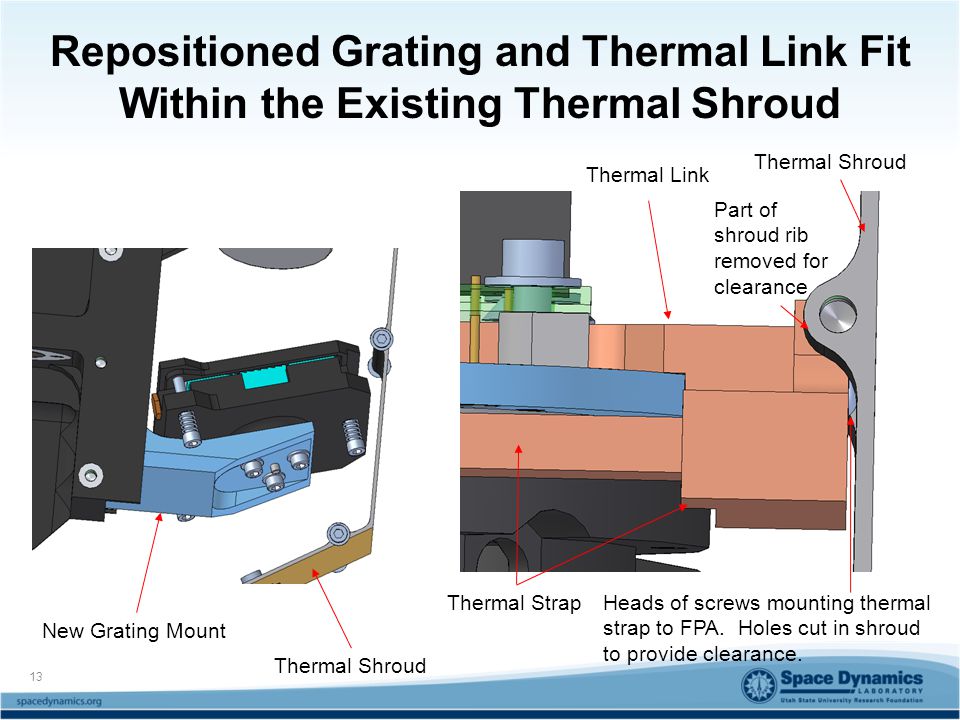 Repositioned Grating and Thermal Link Fit Within the Existing Thermal Shroud

Thermal Link

Thermal Shroud

Part of shroud rib removed for clearance

New Grating Mount

Thermal Shroud

Thermal Strap

Heads of screws mounting thermal strap to FPA. Holes cut in shroud to provide clearance.

13

spacedynamics.org

Space Dynamics LABORATORY Utah State University Research Foundation